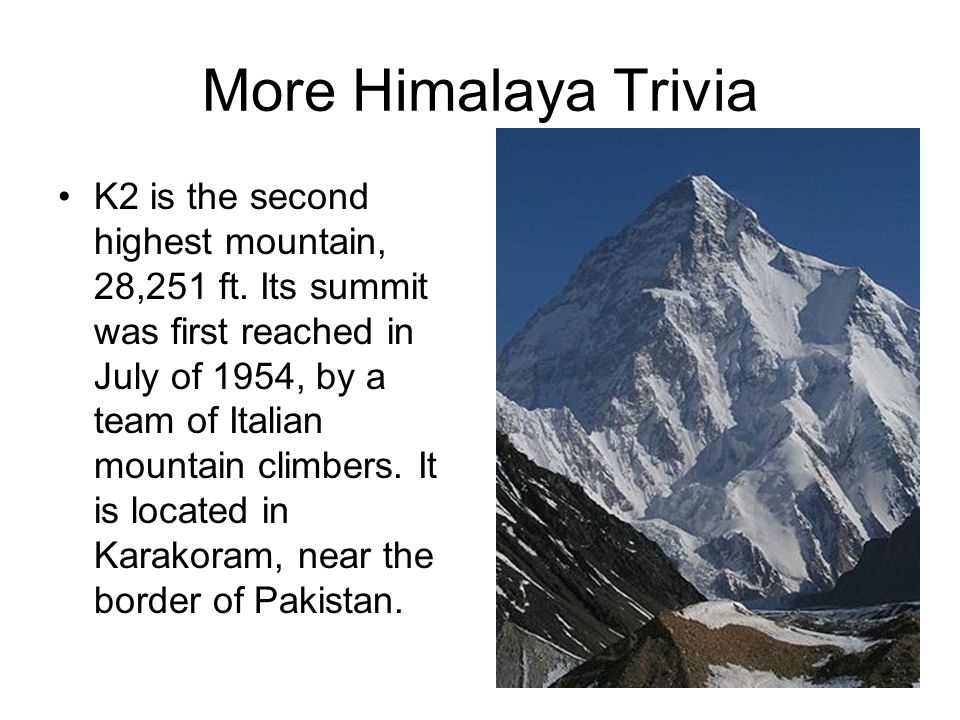 More Himalaya Trivia

• K2 is the second highest mountain, 28,251 ft. Its summit was first reached in July of 1954, by a team of Italian mountain climbers. It is located in Karakoram, near the border of Pakistan.